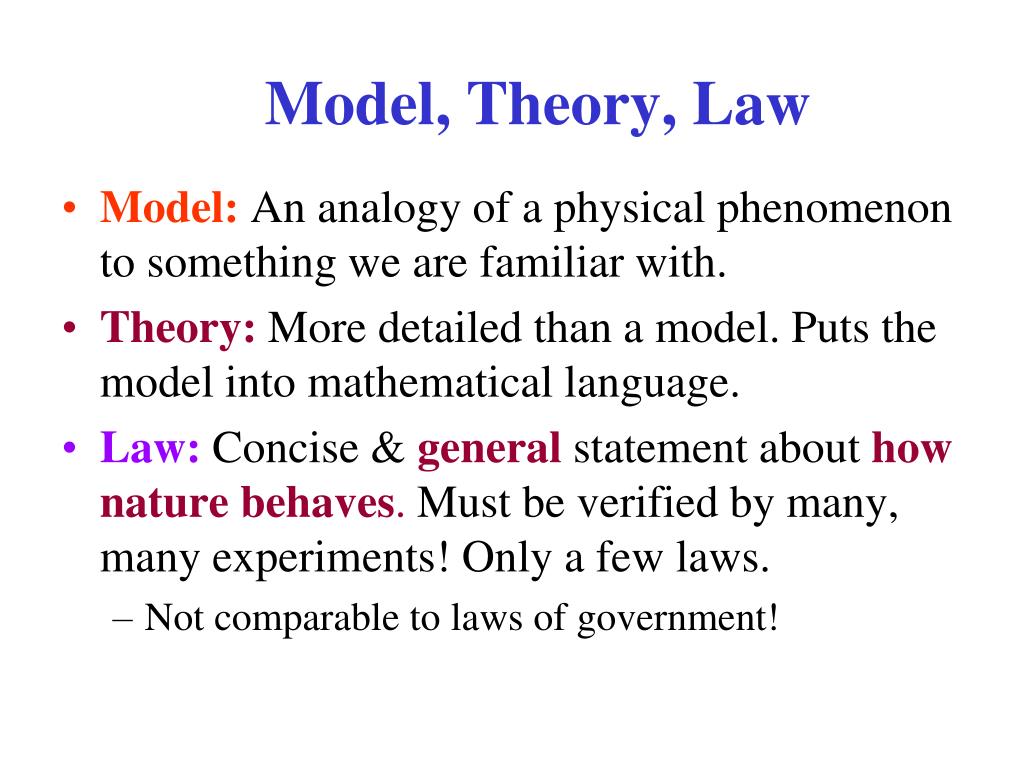 Model, Theory, Law

• Model: An analogy of a physical phenomenon to something we are familiar with.
• Theory: More detailed than a model. Puts the model into mathematical language.
• Law: Concise & general statement about how nature behaves. Must be verified by many, many experiments! Only a few laws.
– Not comparable to laws of government!